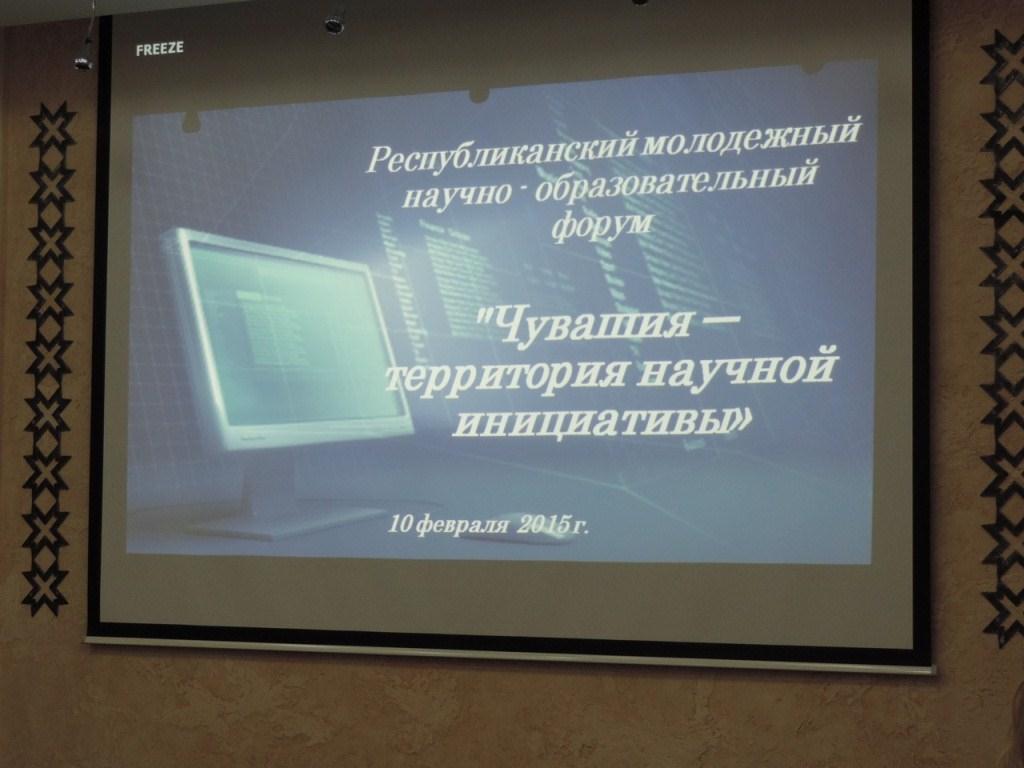 FREEZE

Республиканский молодежный научно - образовательный форум

"Чувашия — территория научной инициативы»

10 февраля 2015 г.